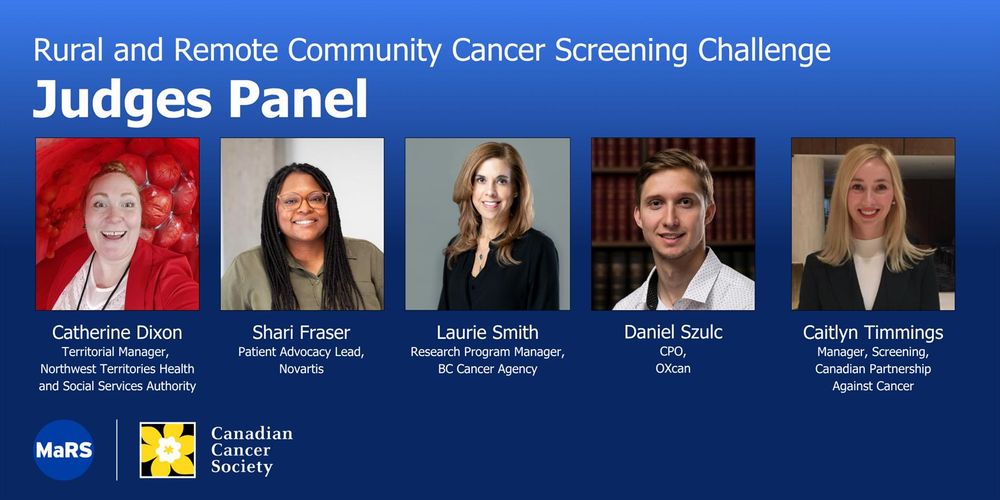 Rural and Remote Community Cancer Screening Challenge

Judges Panel

Catherine Dixon
Territorial Manager, Northwest Territories Health and Social Services Authority

Shari Fraser
Patient Advocacy Lead, Novartis

Laurie Smith
Research Program Manager, BC Cancer Agency

Daniel Szulc
CPO, OXcan

Caitlyn Timmings
Manager, Screening, Canadian Partnership Against Cancer

MaRS

Canadian Cancer Society